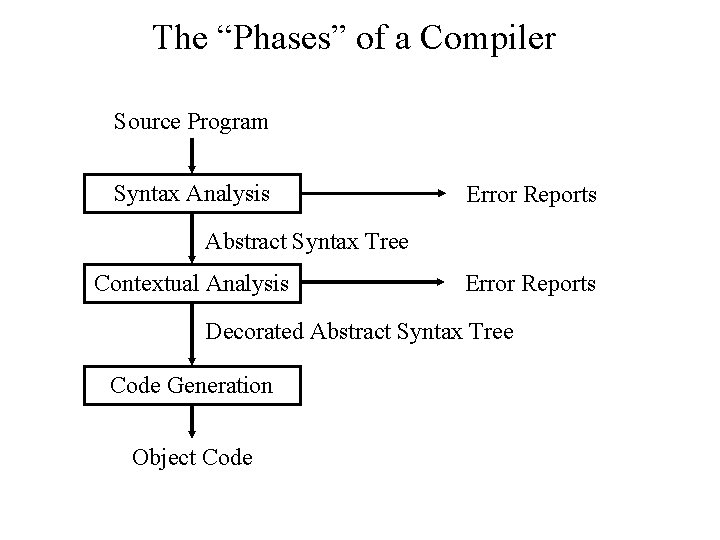 The “Phases” of a Compiler

Source Program

Syntax Analysis

Error Reports

Abstract Syntax Tree

Contextual Analysis

Error Reports

Decorated Abstract Syntax Tree

Code Generation

Object Code